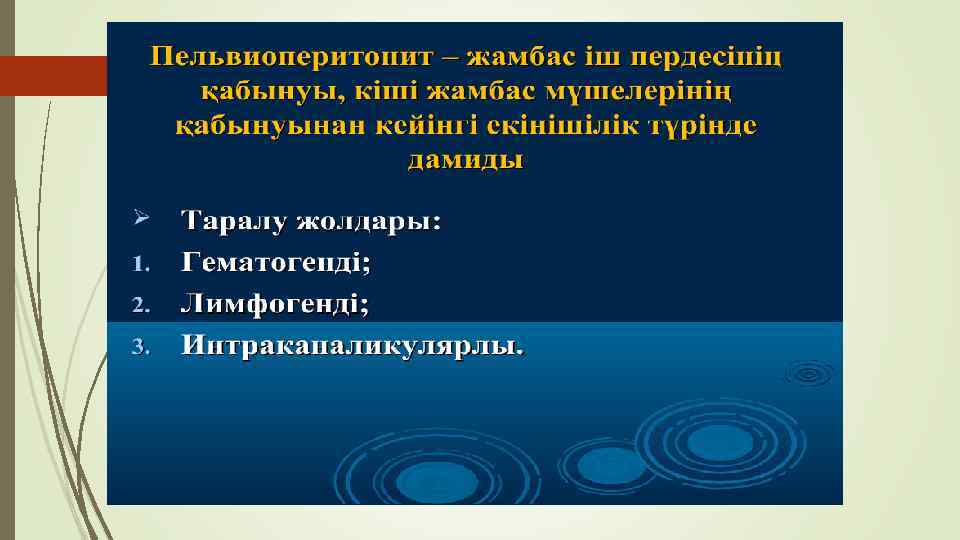 Пельвиоперитонит – жамбас іш пердесінің қабынуы, кіші жамбас мүшелерінің қабынуынан кейінгі скінішілік түрінде дамиды

➢ Таралу жолдары:
1. Гематогенді;
2. Лимфогенді;
3. Интраканаликулярлы.